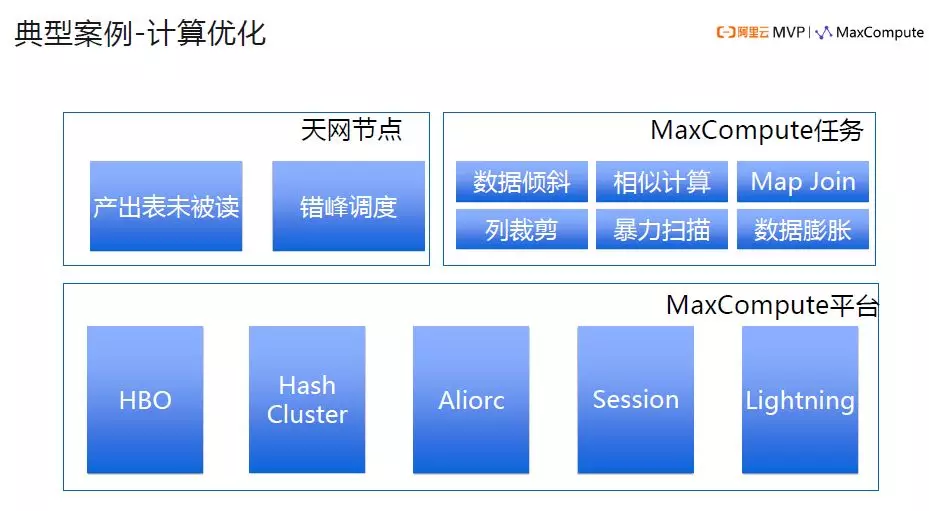 典型案例-计算优化

阿里云 MVP | MaxCompute

天网节点

产出表未被读

错峰调度

MaxCompute任务

数据倾斜

相似计算

Map Join

列裁剪

暴力扫描

数据膨胀

MaxCompute平台

HBO

Hash Cluster

Aliorc

Session

Lightning